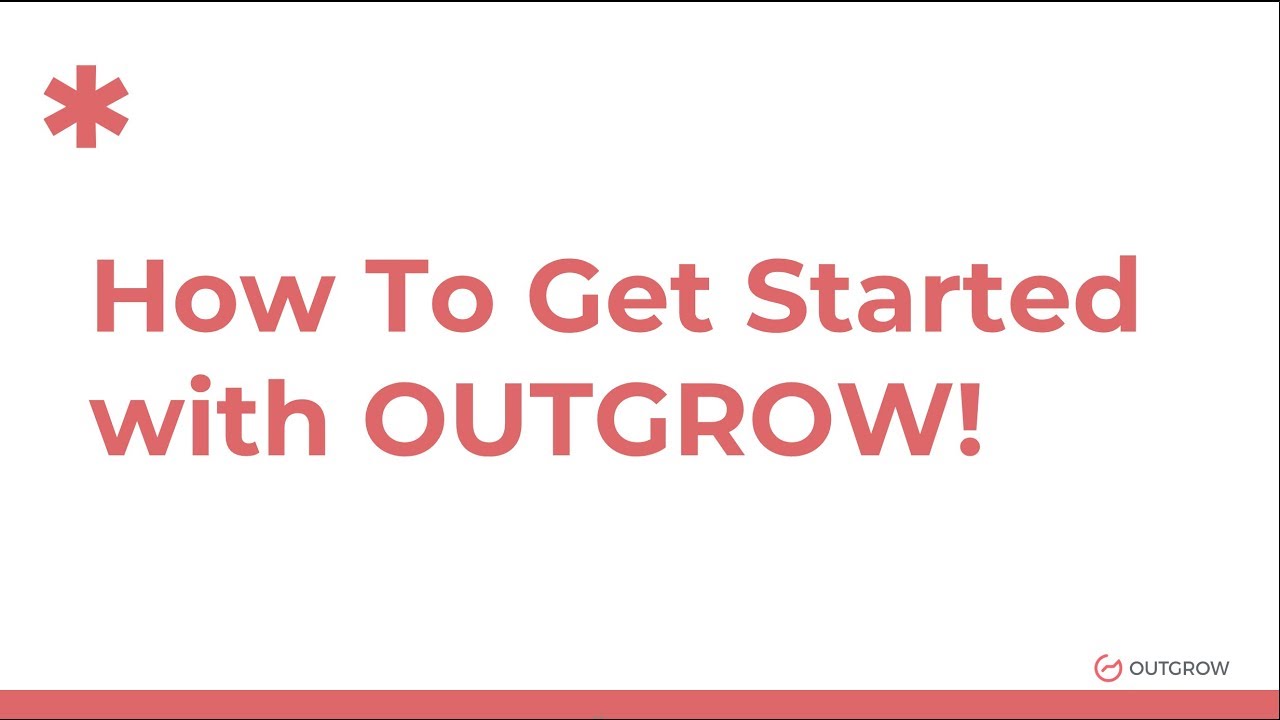 *

How To Get Started with OUTGROW!

OUTGROW